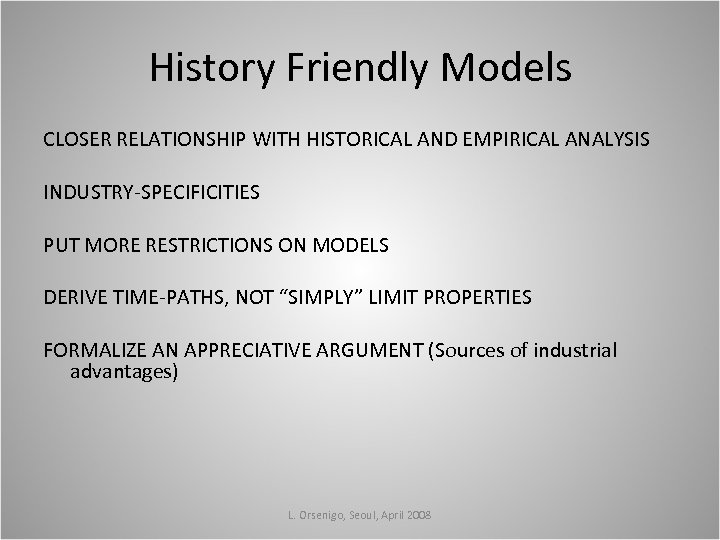 History Friendly Models

CLOSER RELATIONSHIP WITH HISTORICAL AND EMPIRICAL ANALYSIS

INDUSTRY-SPECIFICITIES

PUT MORE RESTRICTIONS ON MODELS

DERIVE TIME-PATHS, NOT “SIMPLY” LIMIT PROPERTIES

FORMALIZE AN APPRECIATIVE ARGUMENT (Sources of industrial advantages)

L. Orsenigo, Seoul, April 2008